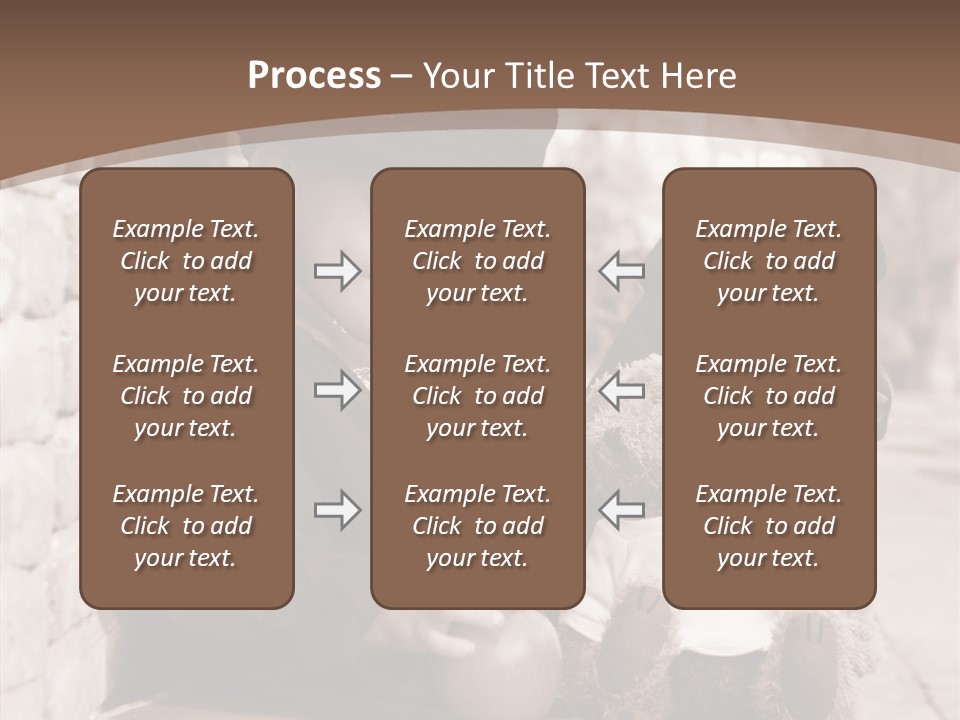 Process – Your Title Text Here

Example Text. Click to add your text.

Example Text. Click to add your text.

Example Text. Click to add your text.

Example Text. Click to add your text.

Example Text. Click to add your text.

Example Text. Click to add your text.

Example Text. Click to add your text.

Example Text. Click to add your text.

Example Text. Click to add your text.